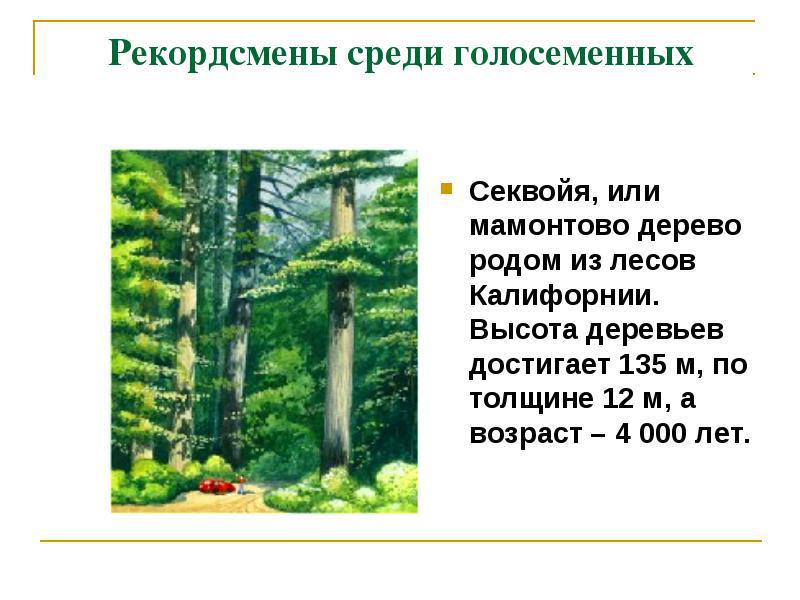 Рекордсмены среди голосеменных

Секвойя, или мамонтово дерево родом из лесов Калифорнии. Высота деревьев достигает 135 м, по толщине 12 м, а возраст – 4 000 лет.